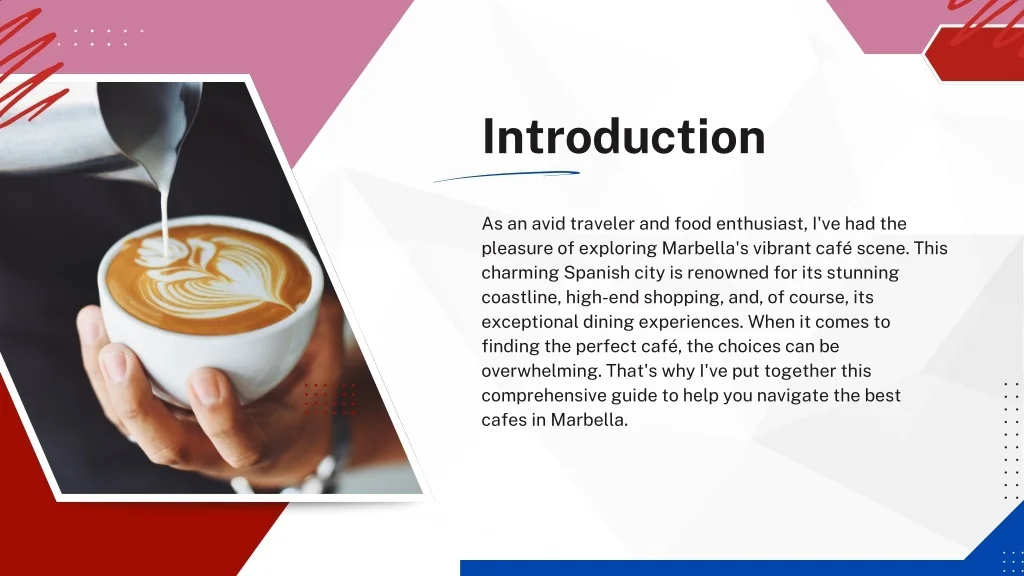 Introduction

As an avid traveler and food enthusiast, I've had the pleasure of exploring Marbella's vibrant café scene. This charming Spanish city is renowned for its stunning coastline, high-end shopping, and, of course, its exceptional dining experiences. When it comes to finding the perfect café, the choices can be overwhelming. That's why I've put together this comprehensive guide to help you navigate the best cafes in Marbella.